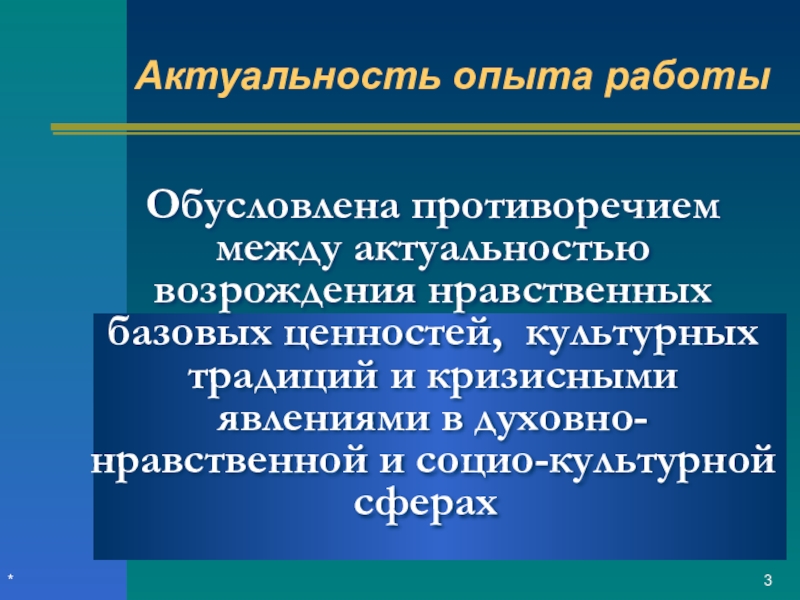 Актуальность опыта работы

Обусловлена противоречием между актуальностью возрождения нравственных базовых ценностей, культурных традиций и кризисными явлениями в духовно-нравственной и социо-культурной сферах

*

3